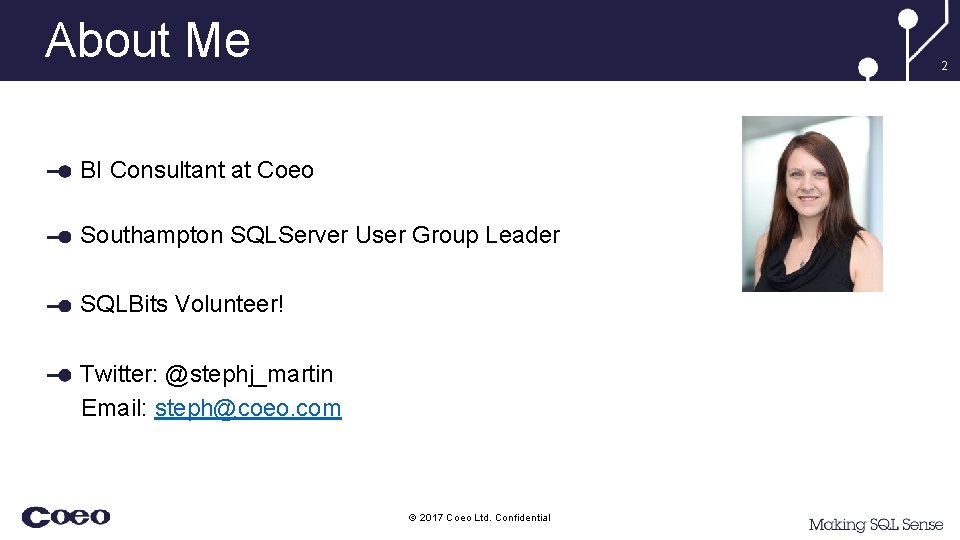 About Me

2

BI Consultant at Coeo

Southampton SQLServer User Group Leader

SQLBits Volunteer!

Twitter: @stephj_martin
Email: steph@coeo.com

Coeo

© 2017 Coeo Ltd. Confidential

Making SQL Sense